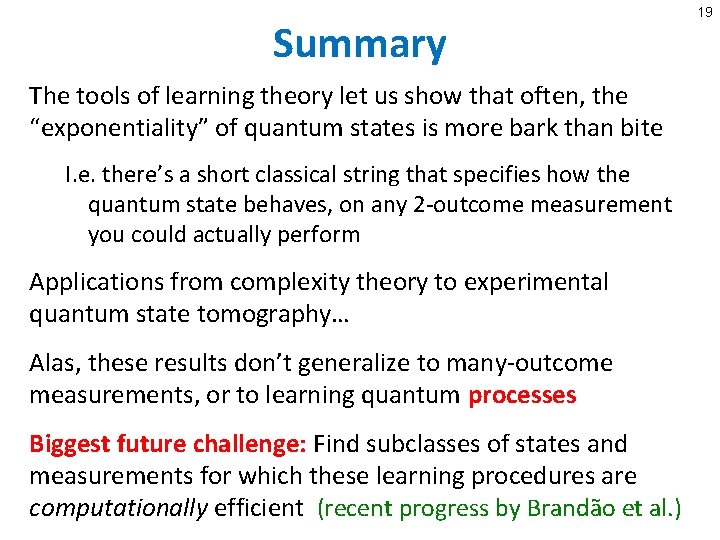 19

Summary

The tools of learning theory let us show that often, the “exponentiality” of quantum states is more bark than bite

I.e. there’s a short classical string that specifies how the quantum state behaves, on any 2-outcome measurement you could actually perform

Applications from complexity theory to experimental quantum state tomography…

Alas, these results don’t generalize to many-outcome measurements, or to learning quantum processes

Biggest future challenge: Find subclasses of states and measurements for which these learning procedures are computationally efficient (recent progress by Brandão et al.)